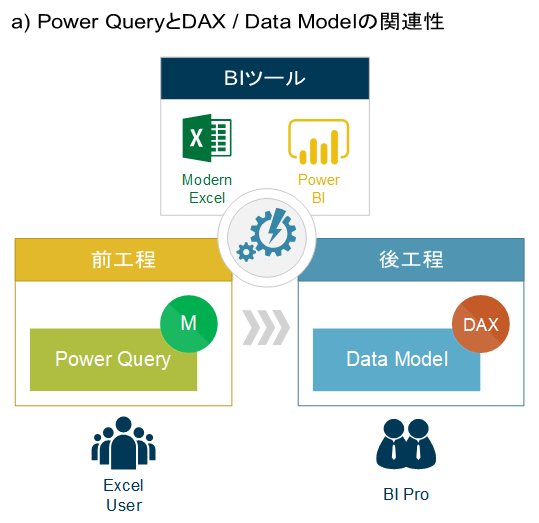 a) Power QueryとDAX / Data Modelの関連性

BIツール

X

Modern Excel

Power BI

前工程

M

Power Query

後工程

DAX

Data Model

Excel User

BI Pro